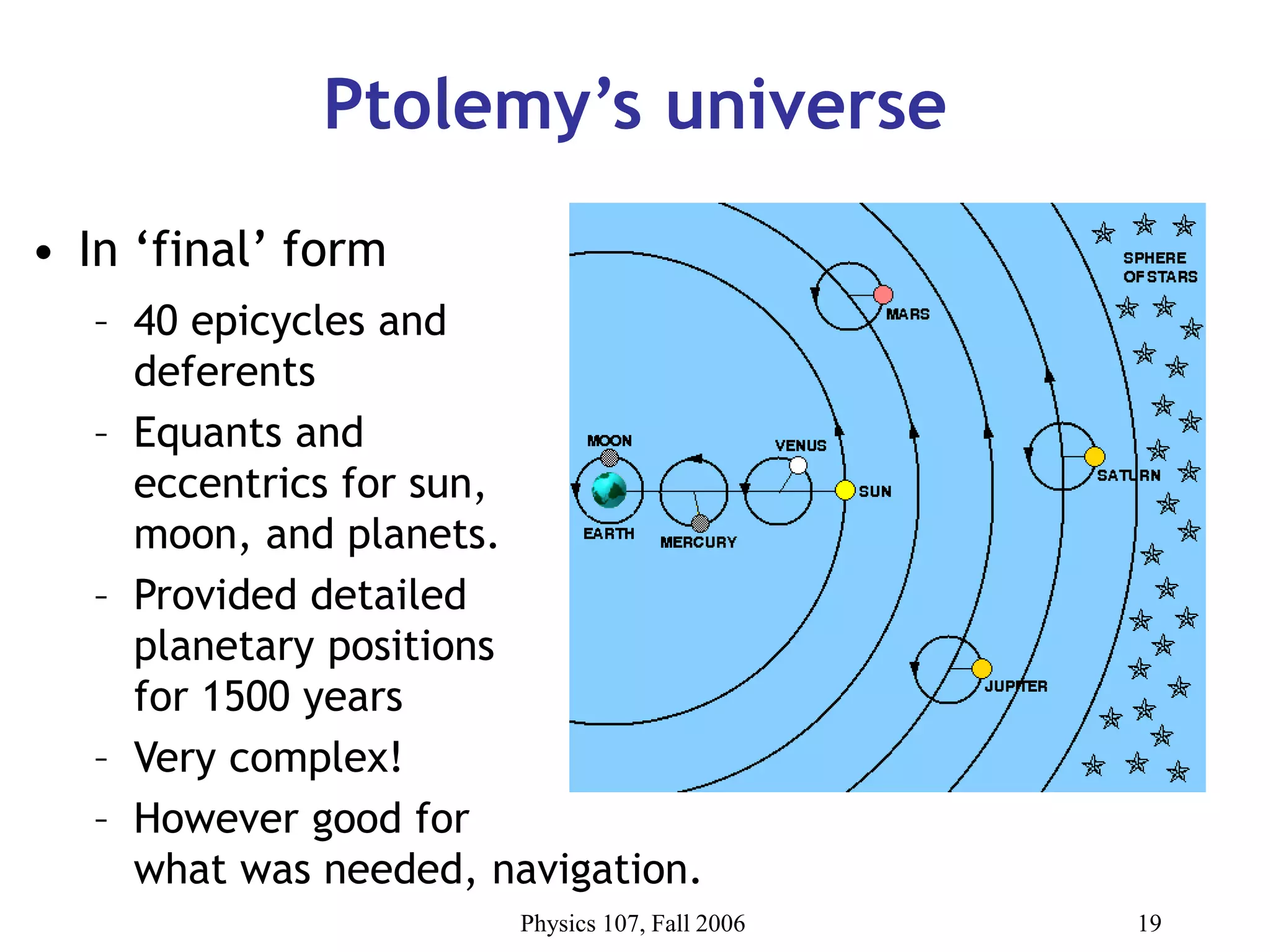 Ptolemy’s universe

• In ‘final’ form
– 40 epicycles and deferents
– Equants and eccentrics for sun, moon, and planets.
– Provided detailed planetary positions for 1500 years
– Very complex!
– However good for what was needed, navigation.

SPHERE OF STARS
MARS
MOON
VENUS
SUN
SATURN
EARTH
MERCURY
JUPITER

Physics 107, Fall 2006
19